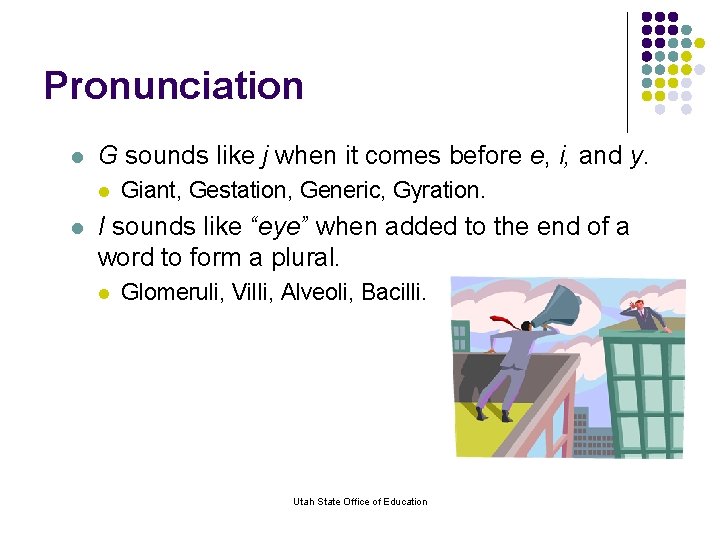 Pronunciation

G sounds like j when it comes before e, i, and y.

Giant, Gestation, Generic, Gyration.

I sounds like "eye" when added to the end of a word to form a plural.

Glomeruli, Villi, Alveoli, Bacilli.

Utah State Office of Education